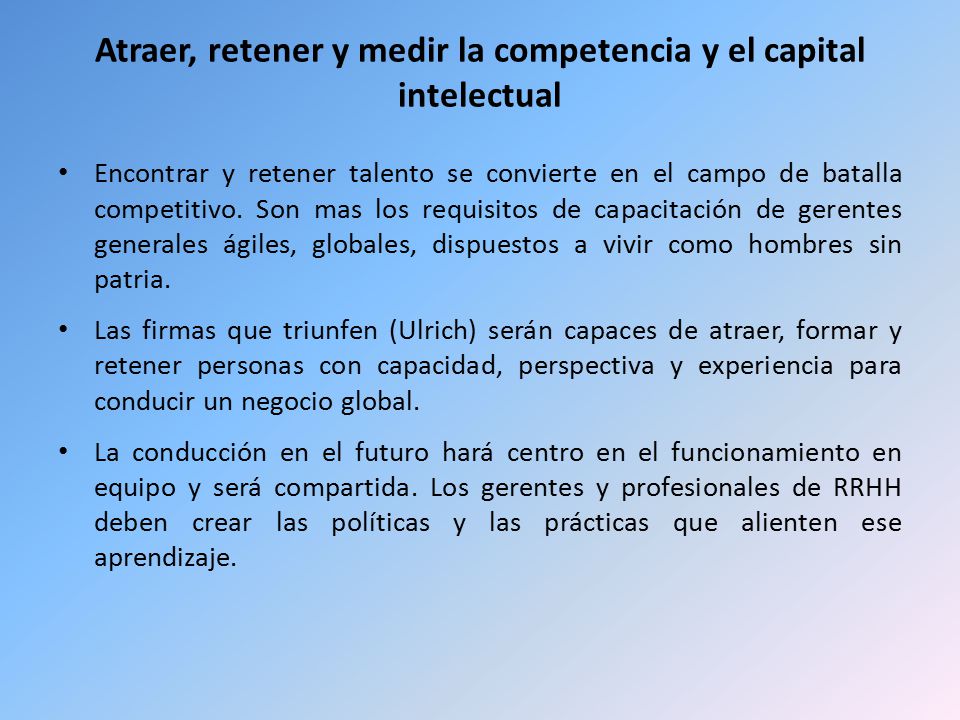 Atraer, retener y medir la competencia y el capital intelectual

• Encontrar y retener talento se convierte en el campo de batalla competitivo. Son mas los requisitos de capacitación de gerentes generales ágiles, globales, dispuestos a vivir como hombres sin patria.

• Las firmas que triunfen (Ulrich) serán capaces de atraer, formar y retener personas con capacidad, perspectiva y experiencia para conducir un negocio global.

• La conducción en el futuro hará centro en el funcionamiento en equipo y será compartida. Los gerentes y profesionales de RRHH deben crear las políticas y las prácticas que alienten ese aprendizaje.